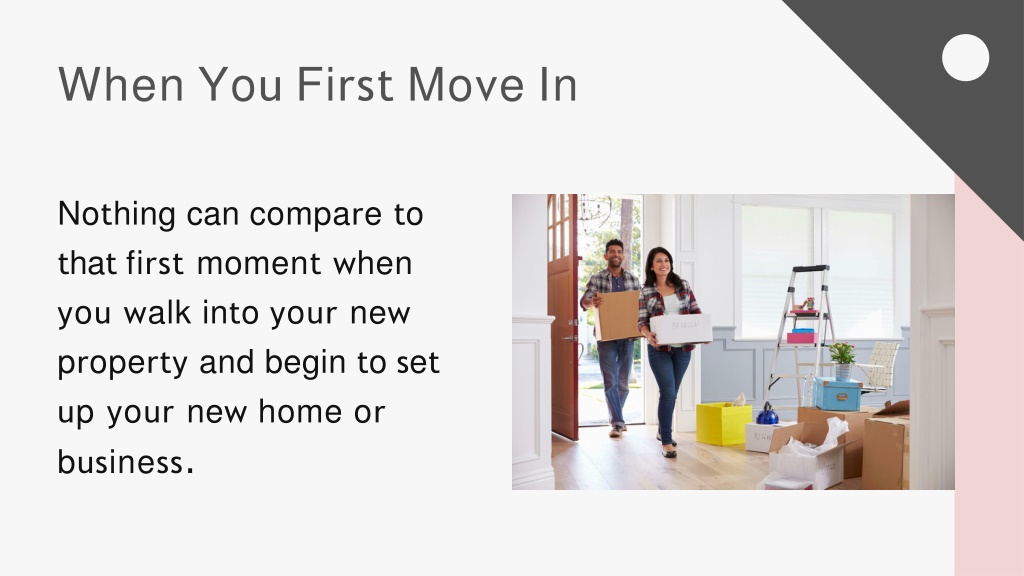 When You First Move In

Nothing can compare to that first moment when you walk into your new property and begin to set up your new home or business.